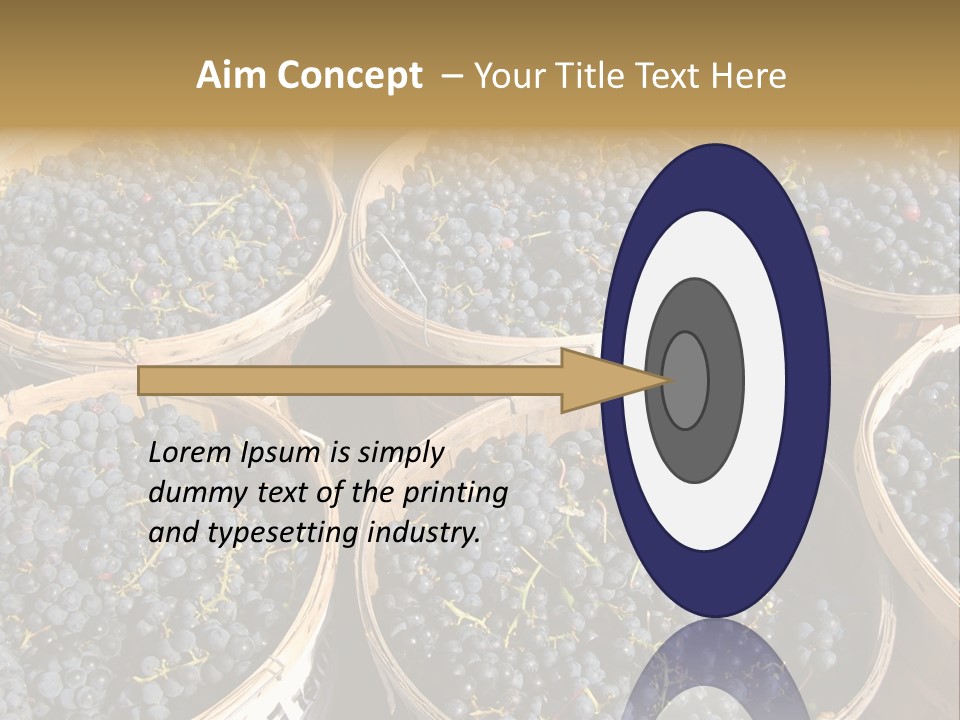 Aim Concept – Your Title Text Here

Lorem Ipsum is simply dummy text of the printing and typesetting industry.